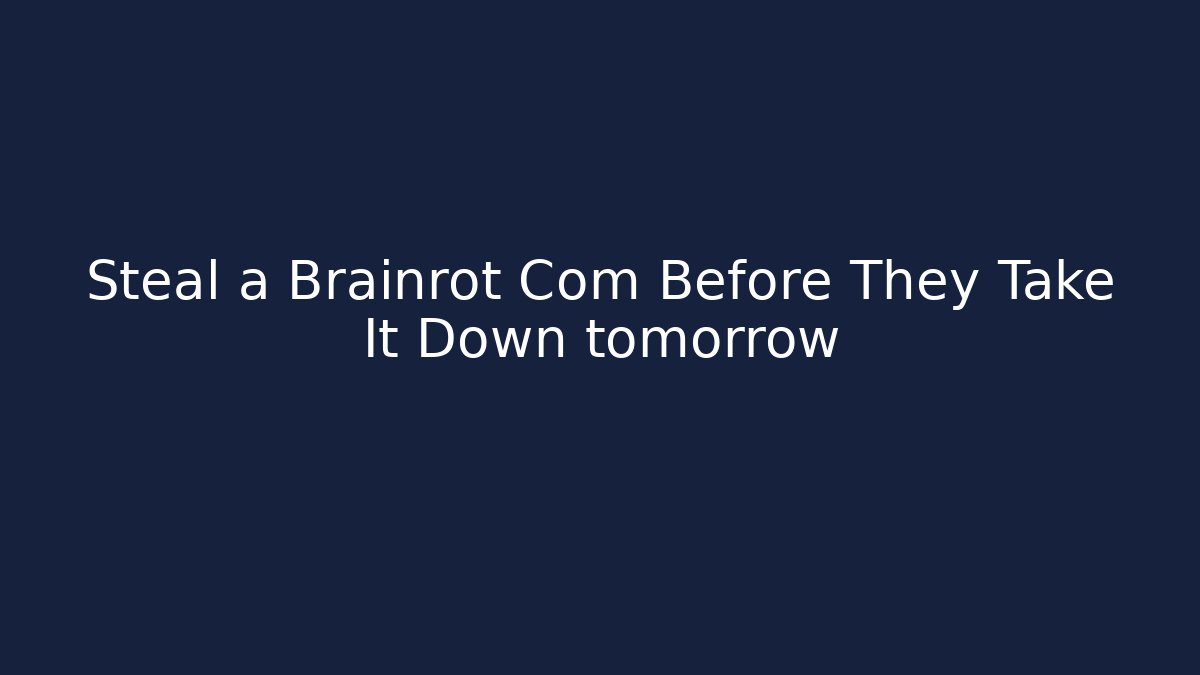 Steal a Brainrot Com Before They Take It Down tomorrow